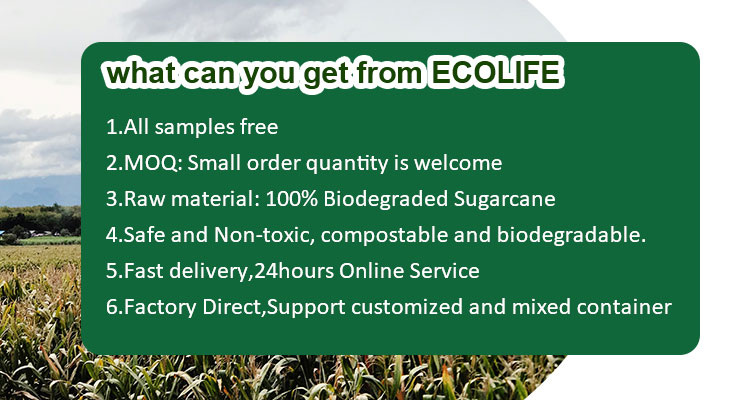 what can you get from ECOLIFE

1.All samples free

2.MOQ: Small order quantity is welcome

3.Raw material: 100% Biodegraded Sugarcane

4.Safe and Non-toxic, compostable and biodegradable.

5.Fast delivery,24hours Online Service

6.Factory Direct,Support customized and mixed container